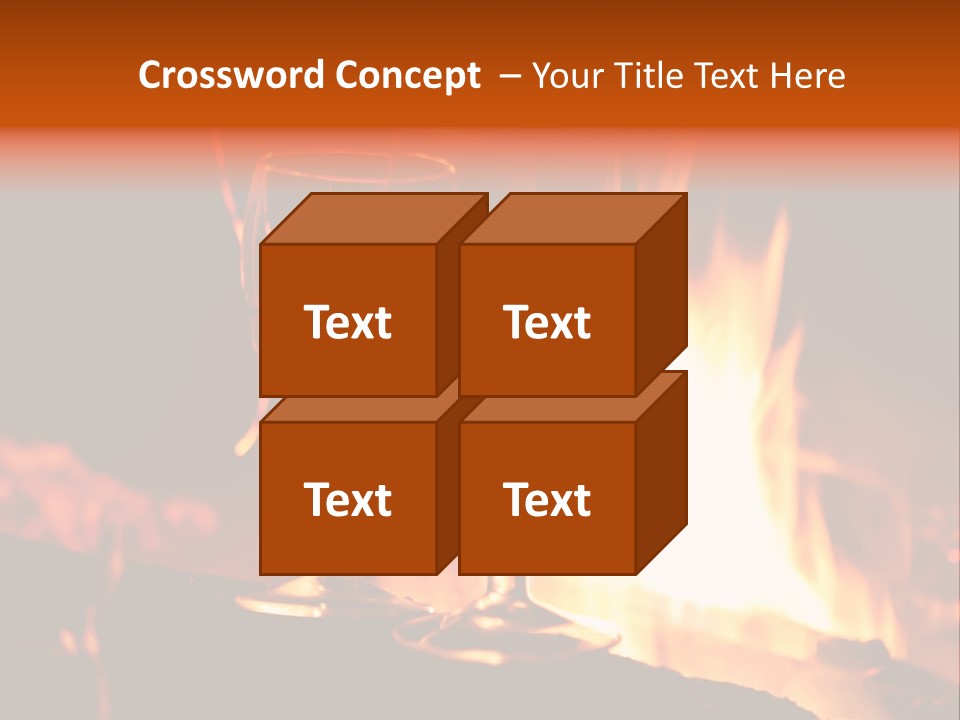 Crossword Concept – Your Title Text Here

Text

Text

Text

Text